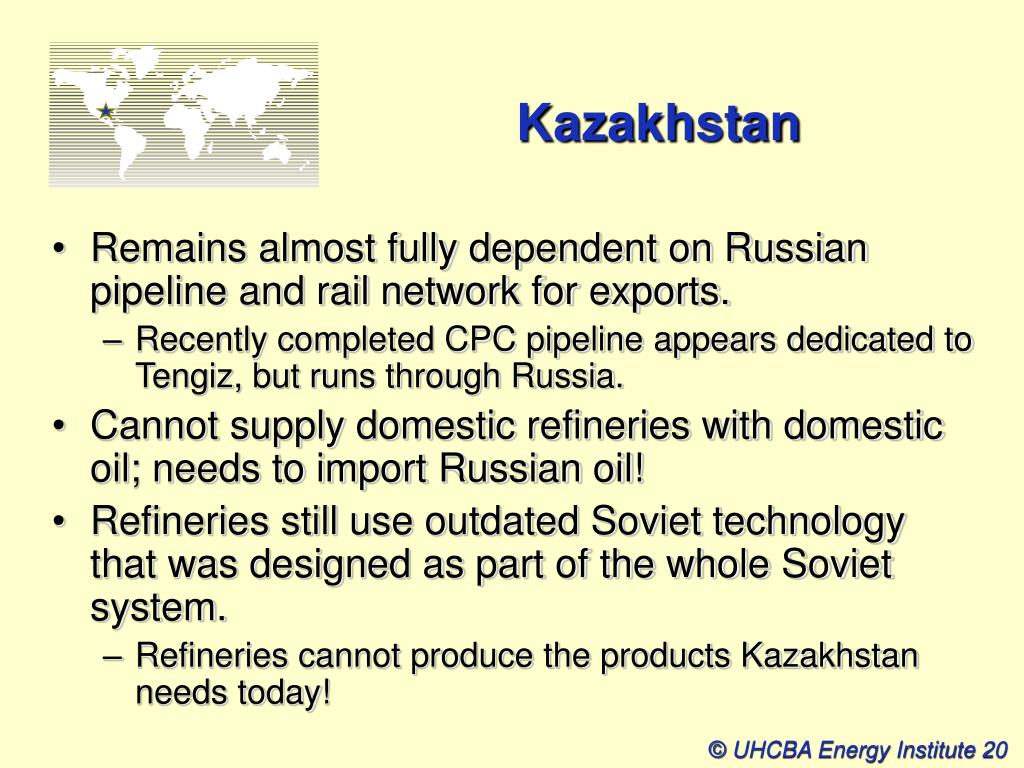 Kazakhstan

• Remains almost fully dependent on Russian pipeline and rail network for exports.
– Recently completed CPC pipeline appears dedicated to Tengiz, but runs through Russia.
• Cannot supply domestic refineries with domestic oil; needs to import Russian oil!
• Refineries still use outdated Soviet technology that was designed as part of the whole Soviet system.
– Refineries cannot produce the products Kazakhstan needs today!

© UHCBA Energy Institute 20